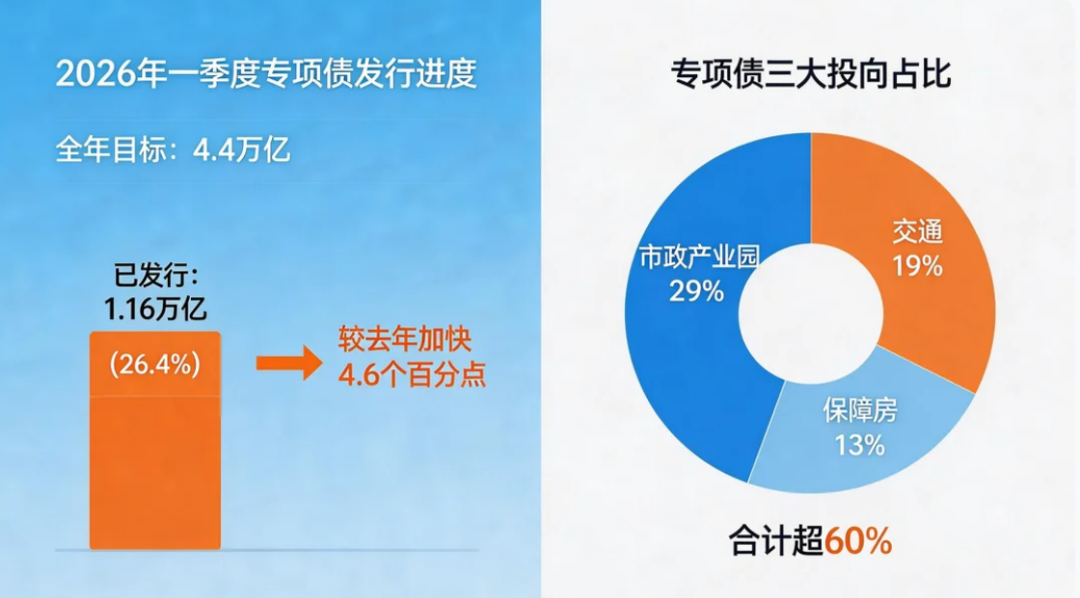 2026年一季度专项债发行进度

全年目标：4.4万亿

已发行：
1.16万亿

(26.4%)

较去年加快
4.6个百分点

专项债三大投向占比

市政产业园
29%

交通
19%

保障房
13%

合计超60%